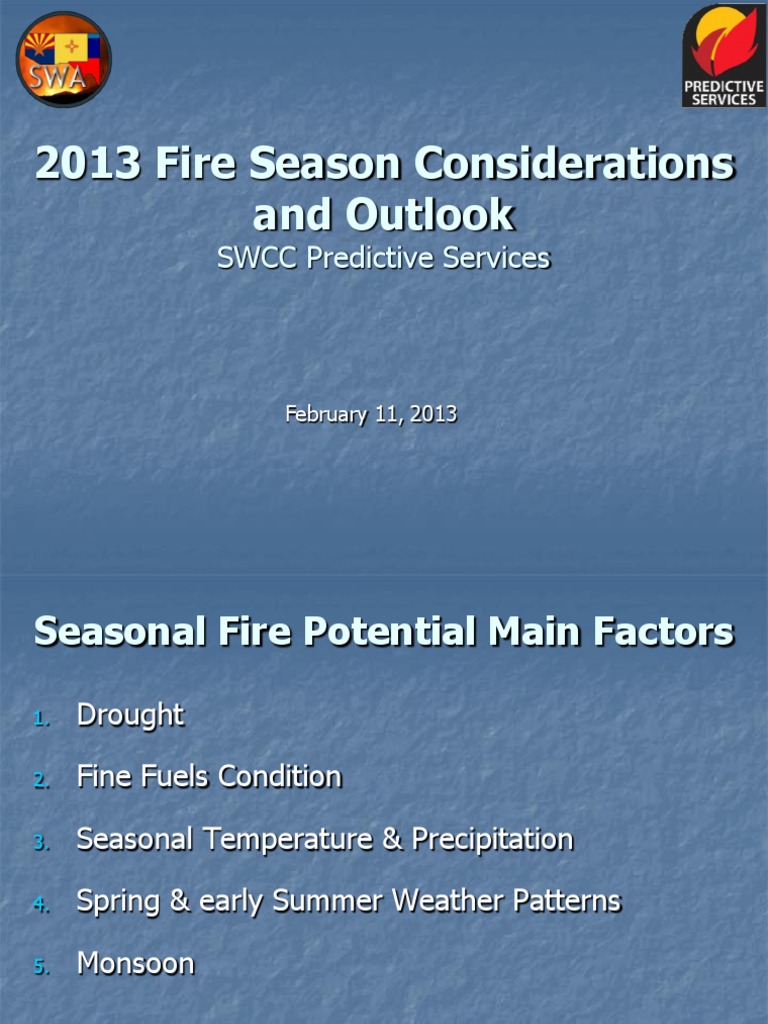 SWA

PREDICTIVE SERVICES

2013 Fire Season Considerations and Outlook

SWCC Predictive Services

February 11, 2013

Seasonal Fire Potential Main Factors

1. Drought
2. Fine Fuels Condition
3. Seasonal Temperature & Precipitation
4. Spring & early Summer Weather Patterns
5. Monsoon